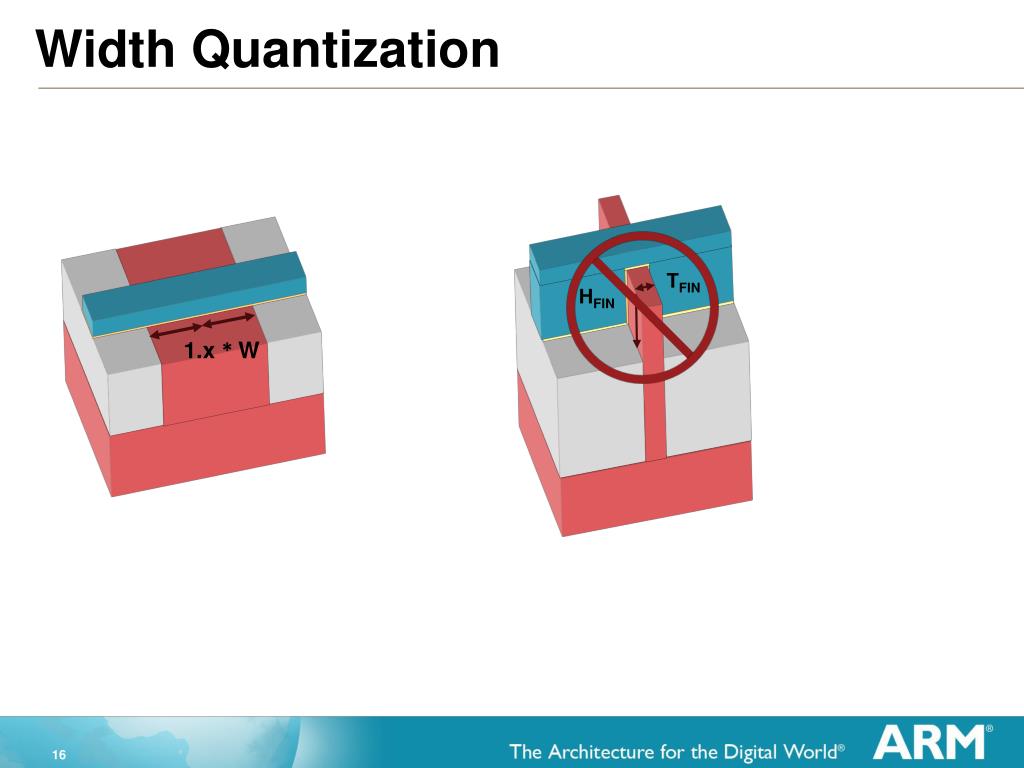 Width Quantization

1.x * W

$H_{FIN}$

$T_{FIN}$

16

The Architecture for the Digital World®

ARM®